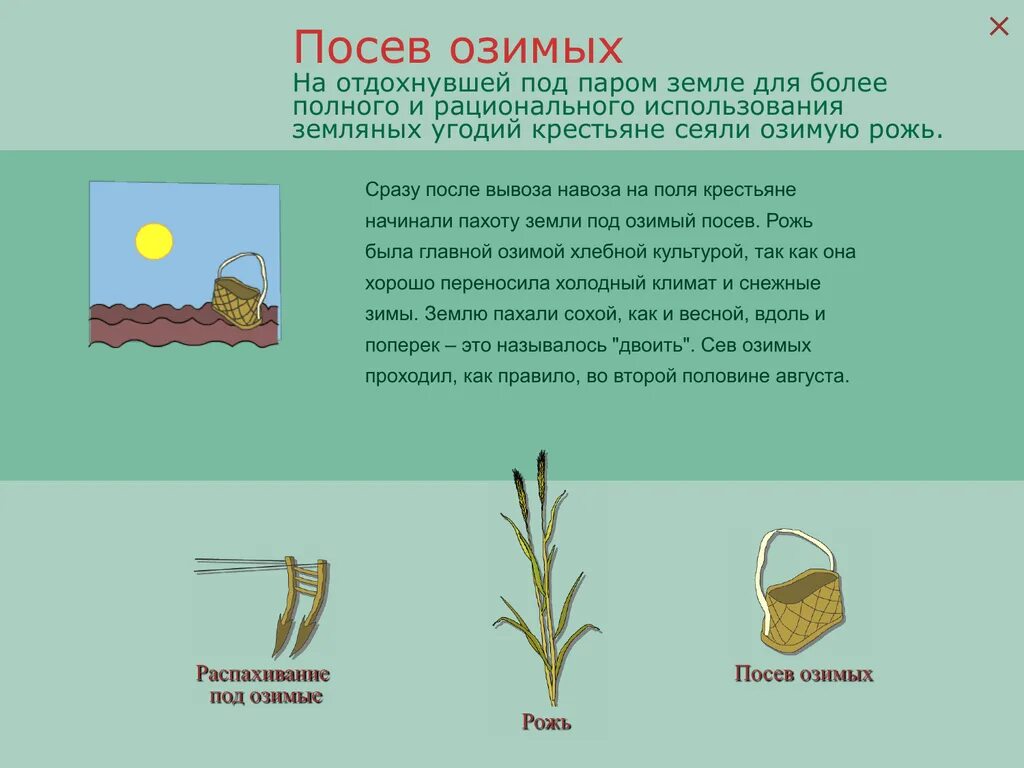 Посев озимых
На отдохнувшей под паром земле для более полного и рационального использования земляных угодий крестьяне сеяли озимую рожь.

Сразу после вывоза навоза на поля крестьяне начинали пахоту земли под озимый посев. Рожь была главной озимой хлебной культурой, так как она хорошо переносила холодный климат и снежные зимы. Землю пахали сохой, как и весной, вдоль и поперек – это называлось "двоить". Сев озимых проходил, как правило, во второй половине августа.

Распахивание под озимые

Рожь

Посев озимых